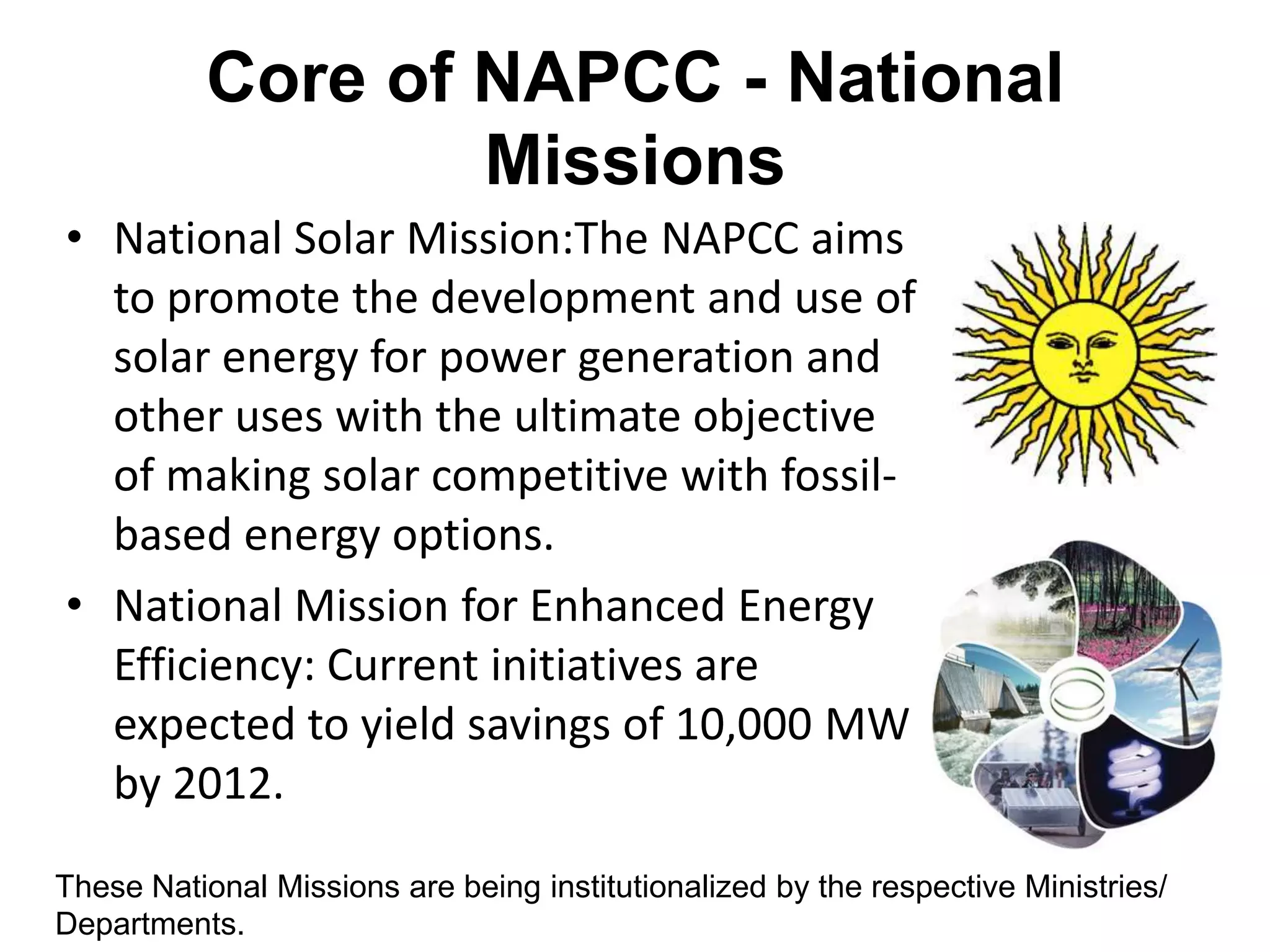 Core of NAPCC - National Missions

• National Solar Mission:The NAPCC aims to promote the development and use of solar energy for power generation and other uses with the ultimate objective of making solar competitive with fossil-based energy options.

• National Mission for Enhanced Energy Efficiency: Current initiatives are expected to yield savings of 10,000 MW by 2012.

These National Missions are being institutionalized by the respective Ministries/ Departments.